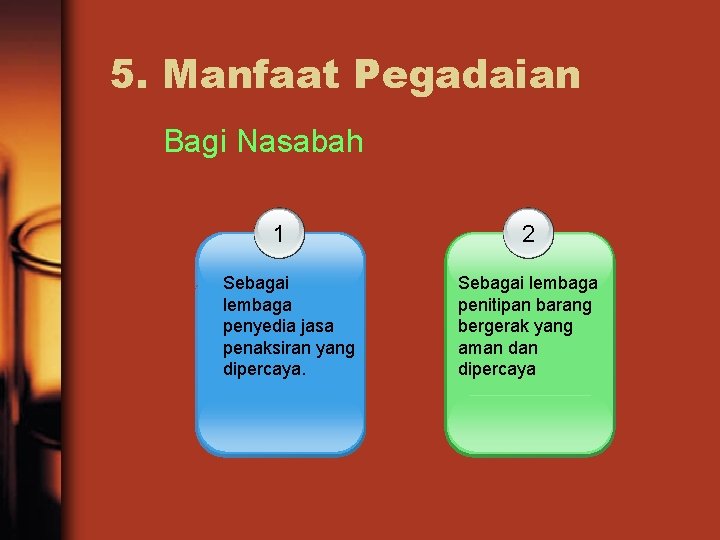 5. Manfaat Pegadaian

Bagi Nasabah

1

Sebagai lembaga penyedia jasa penaksiran yang dipercaya.

2

Sebagai lembaga penitipan barang bergerak yang aman dan dipercaya